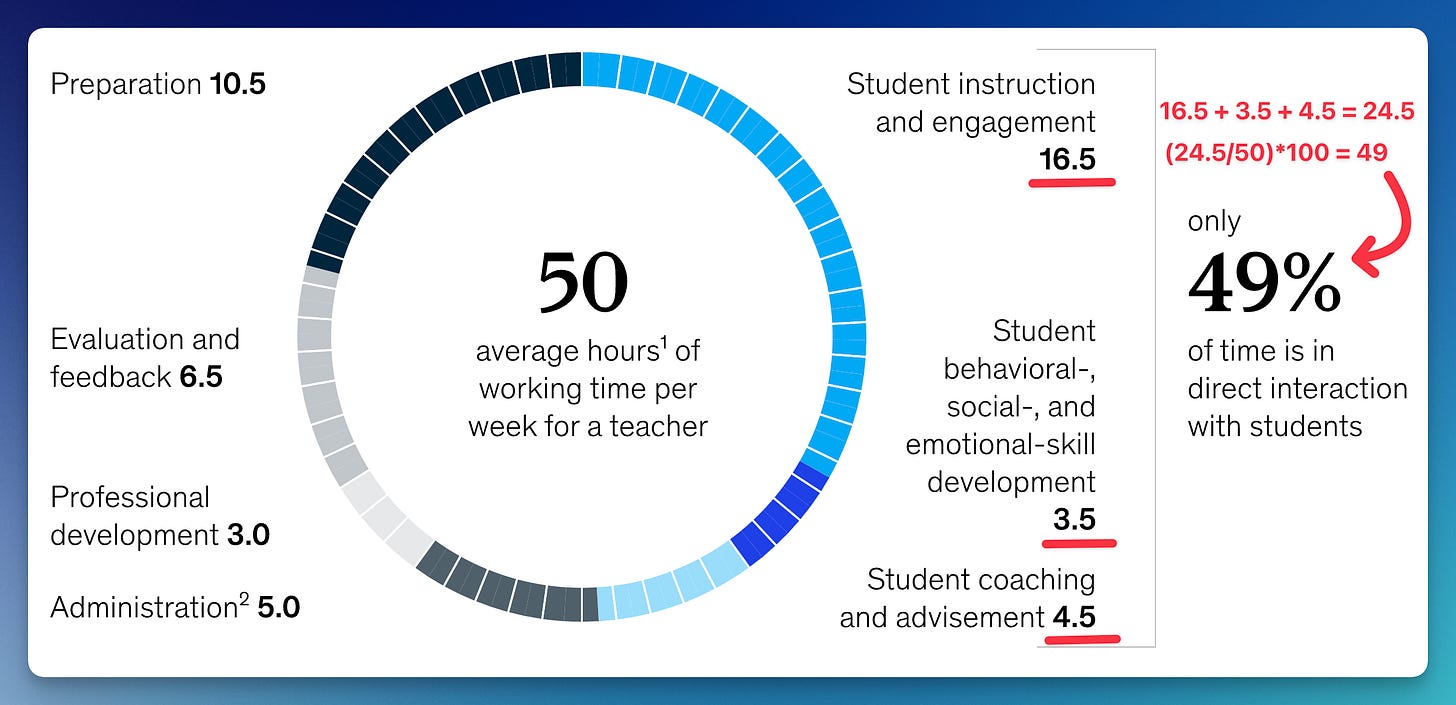 Preparation **10.5**

Evaluation and feedback **6.5**

Professional development **3.0**

Administration$^2$ **5.0**

50

average hours$^1$ of working time per week for a teacher

Student instruction and engagement **16.5**

Student behavioral-, social-, and emotional-skill development **3.5**

Student coaching and advisement **4.5**

16.5 + 3.5 + 4.5 = 24.5

(24.5/50)*100 = 49

only

49%

of time is in direct interaction with students